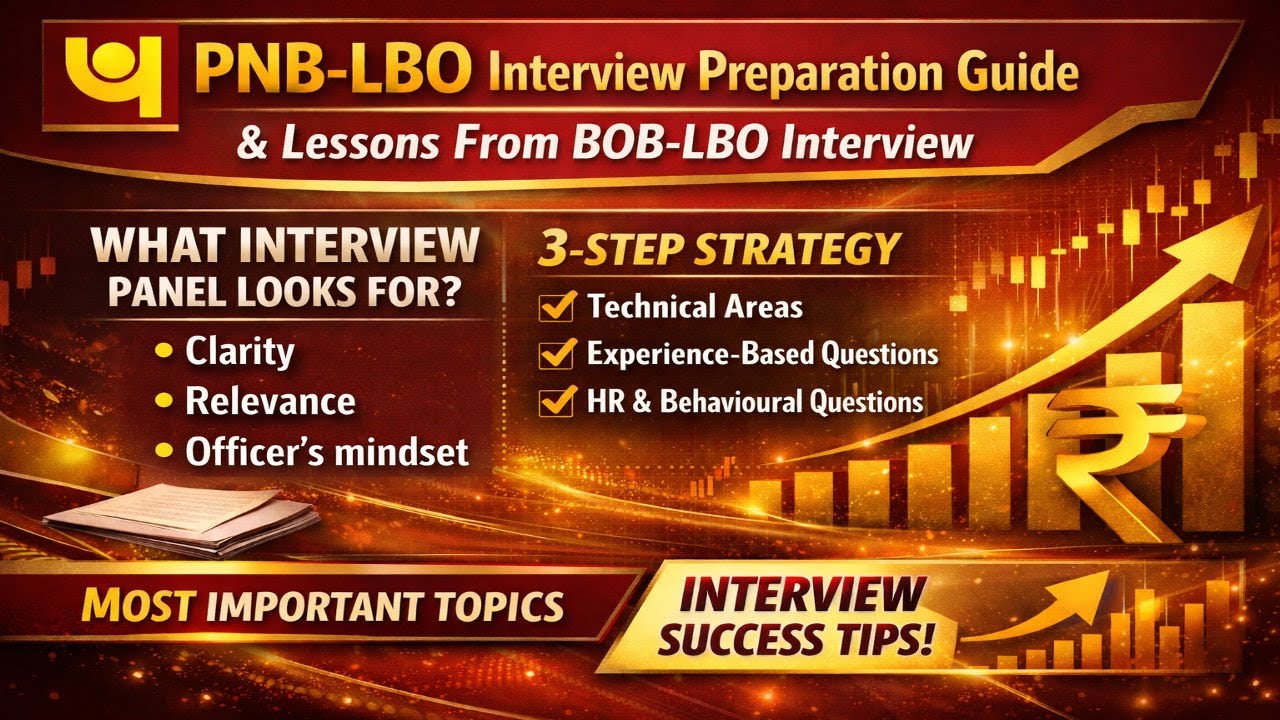 PNB-LBO Interview Preparation Guide

& Lessons From BOB-LBO Interview

WHAT INTERVIEW PANEL LOOKS FOR?

• Clarity
• Relevance
• Officer's mindset

3-STEP STRATEGY

✓ Technical Areas
✓ Experience-Based Questions
✓ HR & Behavioural Questions

₹

MOST IMPORTANT TOPICS

INTERVIEW SUCCESS TIPS!